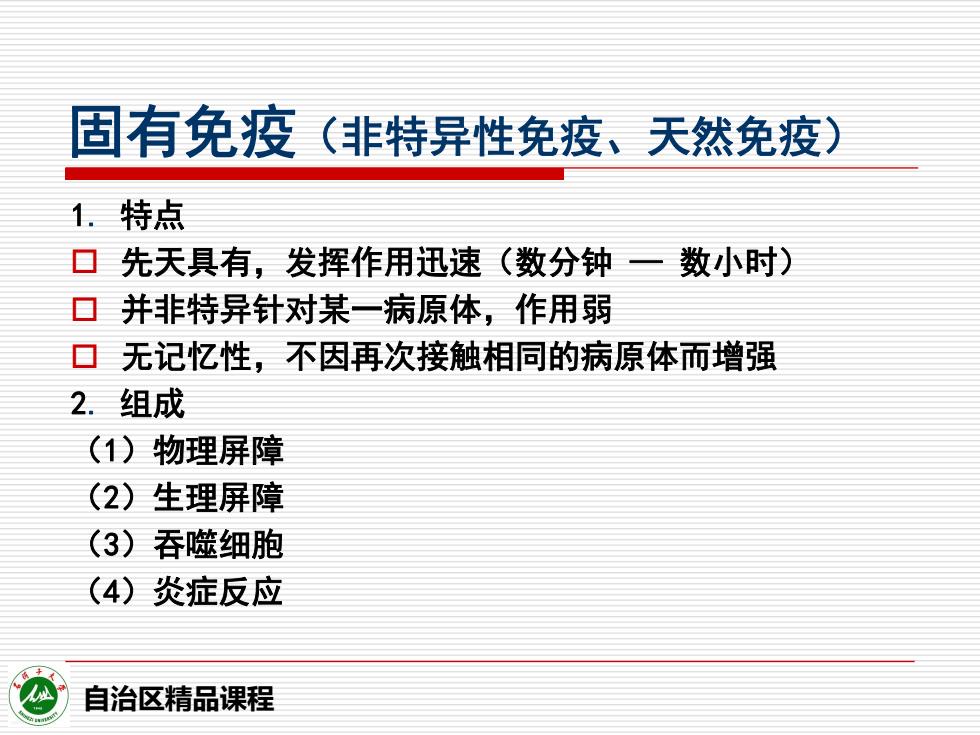 固有免疫（非特异性免疫、天然免疫）

1. 特点

□ 先天具有，发挥作用迅速（数分钟 — 数小时）

□ 并非特异针对某一病原体，作用弱

□ 无记忆性，不因再次接触相同的病原体而增强

2. 组成

（1）物理屏障

（2）生理屏障

（3）吞噬细胞

（4）炎症反应

石河子大学

SHIHEZI UNIVERSITY

自治区精品课程